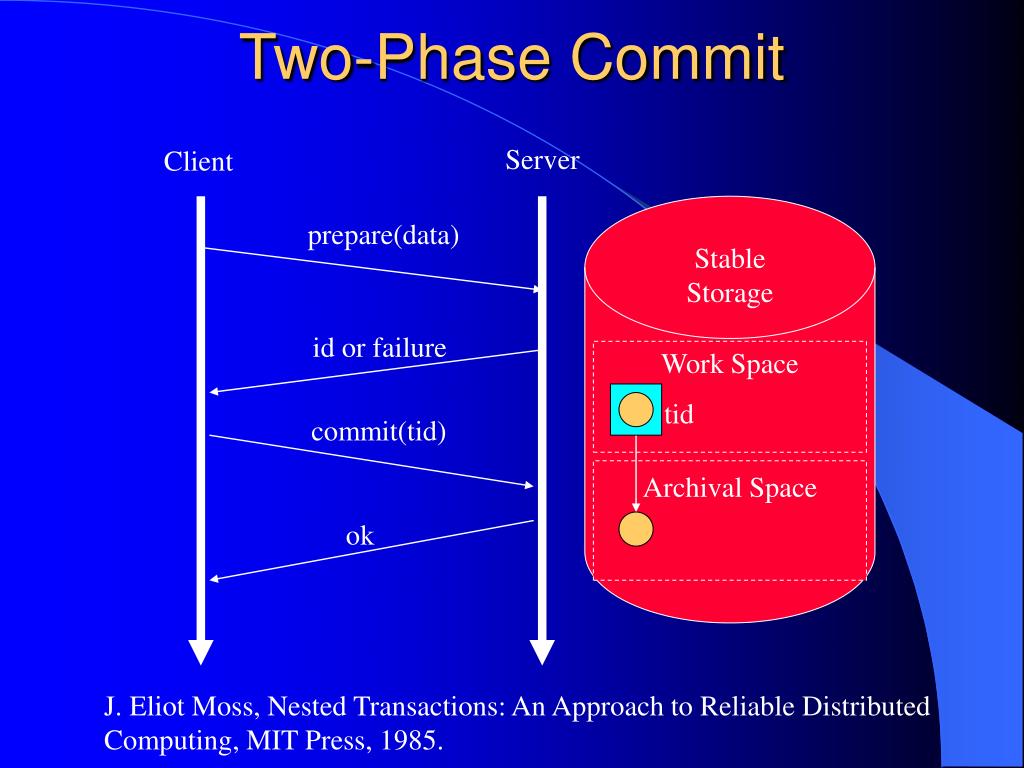 Two-Phase Commit

Client

Server

prepare(data)

id or failure

commit(tid)

ok

Stable Storage

Work Space

tid

Archival Space

J. Eliot Moss, Nested Transactions: An Approach to Reliable Distributed Computing, MIT Press, 1985.